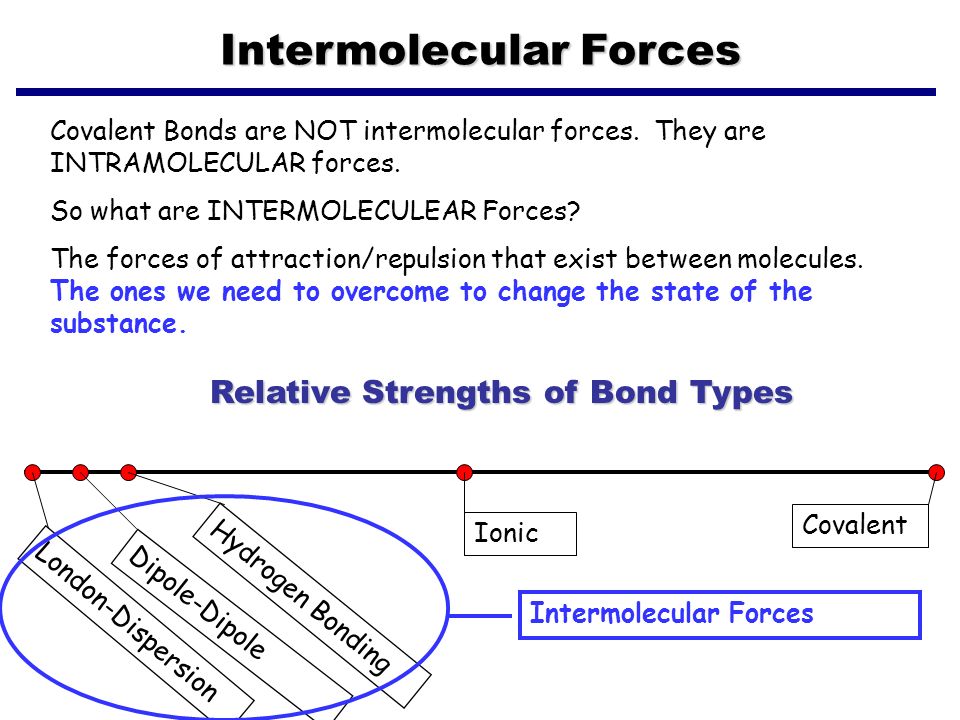 Intermolecular Forces

Covalent Bonds are NOT intermolecular forces. They are INTRAMOLECULAR forces.

So what are INTERMOLECULEAR Forces?

The forces of attraction/repulsion that exist between molecules. The ones we need to overcome to change the state of the substance.

Relative Strengths of Bond Types

London-Dispersion

Dipole-Dipole

Hydrogen Bonding

Ionic

Covalent

Intermolecular Forces